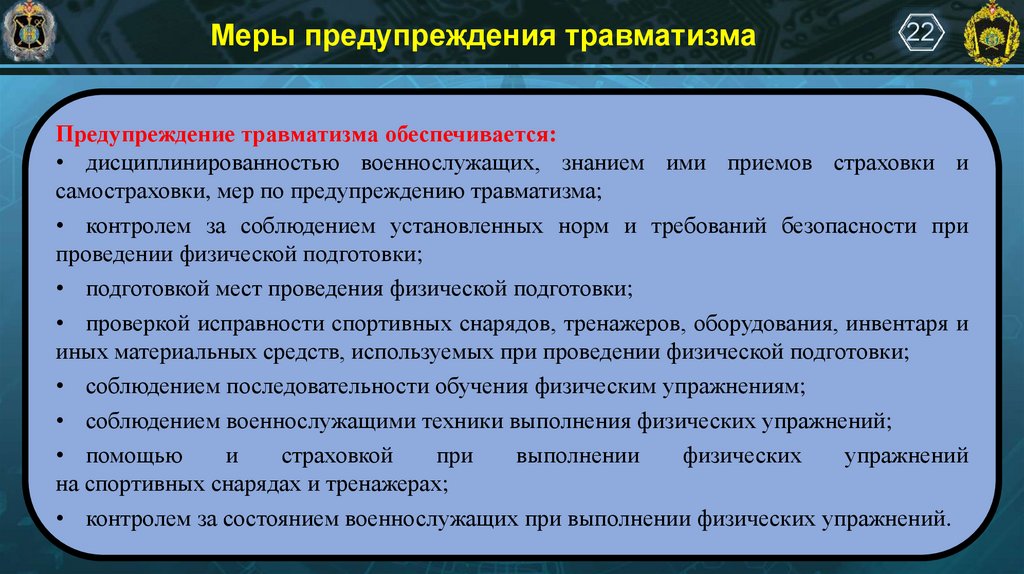 Меры предупреждения травматизма

22

Предупреждение травматизма обеспечивается:

• дисциплинированностью военнослужащих, знанием ими приемов страховки и самостраховки, мер по предупреждению травматизма;

• контролем за соблюдением установленных норм и требований безопасности при проведении физической подготовки;

• подготовкой мест проведения физической подготовки;

• проверкой исправности спортивных снарядов, тренажеров, оборудования, инвентаря и иных материальных средств, используемых при проведении физической подготовки;

• соблюдением последовательности обучения физическим упражнениям;

• соблюдением военнослужащими техники выполнения физических упражнений;

• помощью и страховкой при выполнении физических упражнений на спортивных снарядах и тренажерах;

• контролем за состоянием военнослужащих при выполнении физических упражнений.